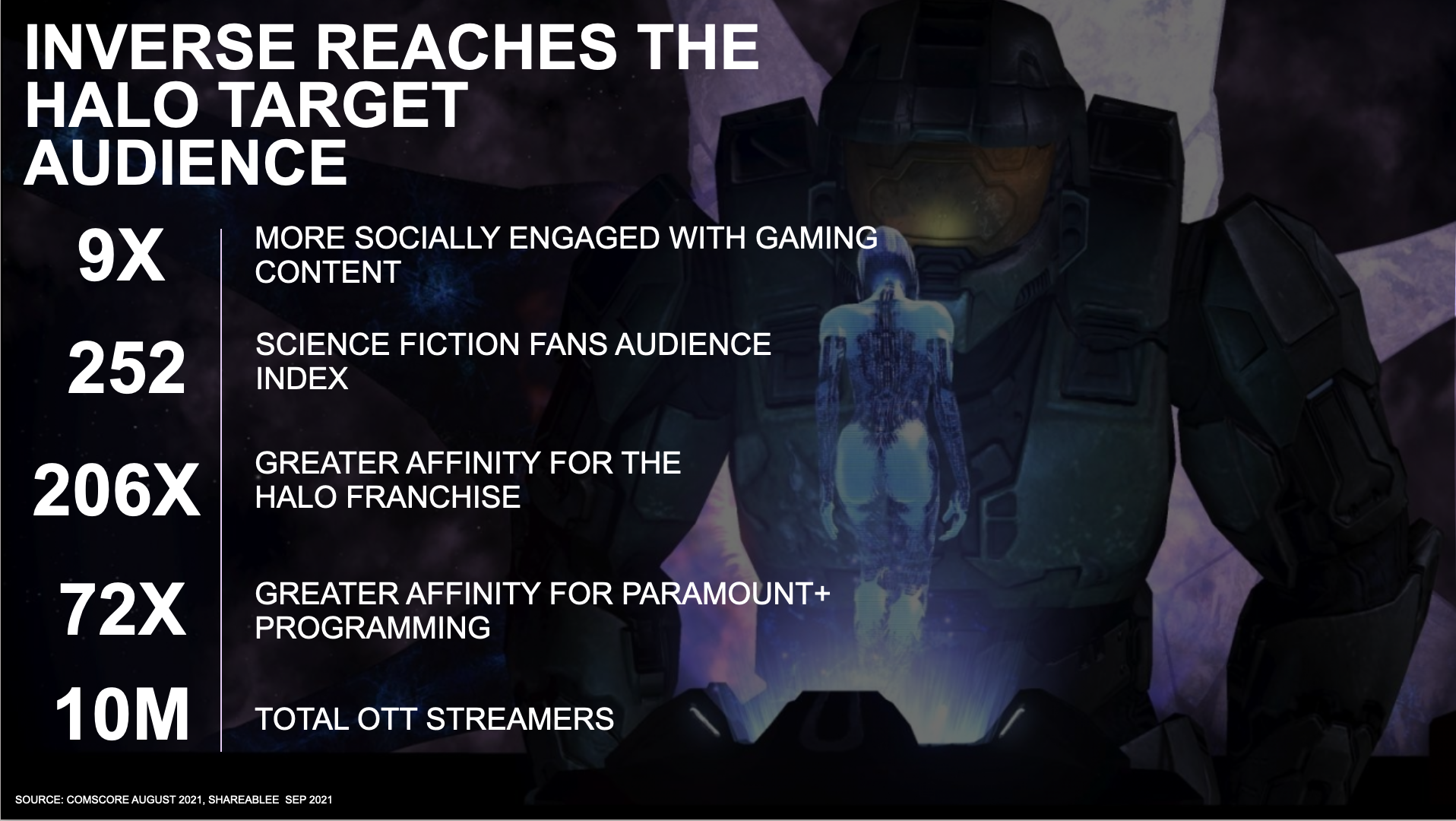 INVERSE REACHES THE HALO TARGET AUDIENCE

9X MORE SOCIALLY ENGAGED WITH GAMING CONTENT

252 SCIENCE FICTION FANS AUDIENCE INDEX

206X GREATER AFFINITY FOR THE HALO FRANCHISE

72X GREATER AFFINITY FOR PARAMOUNT+ PROGRAMMING

10M TOTAL OTT STREAMERS

SOURCE: COMSCORE AUGUST 2021, SHAREABLEE SEP 2021